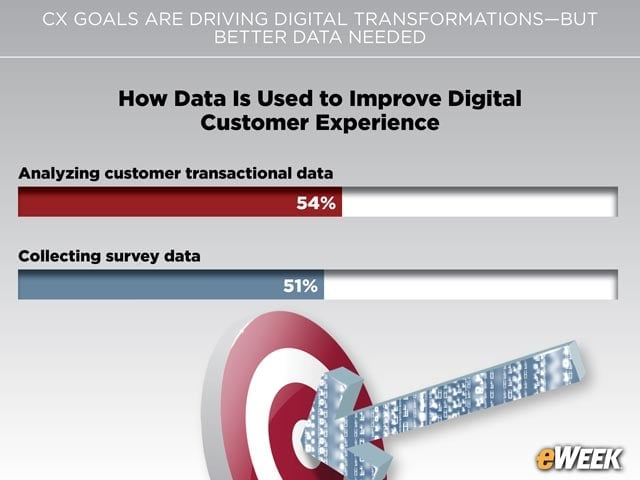 CX GOALS ARE DRIVING DIGITAL TRANSFORMATIONS—BUT BETTER DATA NEEDED

How Data Is Used to Improve Digital Customer Experience

Analyzing customer transactional data

54%

Collecting survey data

51%

eWEEK